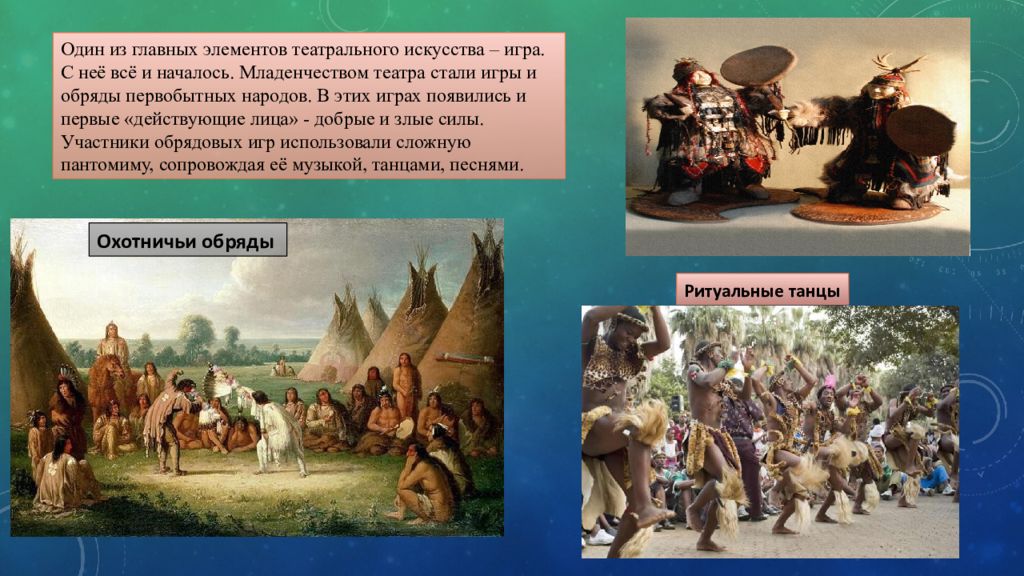 Один из главных элементов театрального искусства – игра. С неё всё и началось. Младенчеством театра стали игры и обряды первобытных народов. В этих играх появились и первые «действующие лица» - добрые и злые силы. Участники обрядовых игр использовали сложную пантомиму, сопровождая её музыкой, танцами, песнями.

Охотничьи обряды

Ритуальные танцы